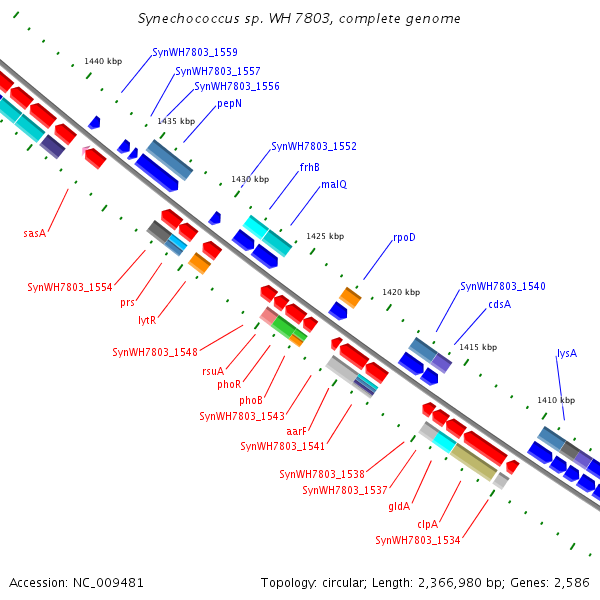 Synechococcus sp. WH 7803, complete genome

1440 kbp
SynWH7803_1559
SynWH7803_1557
SynWH7803_1556
pepN
1435 kbp
SynWH7803_1552
frhB
1430 kbp
malQ
1425 kbp
rpoD
1420 kbp
SynWH7803_1540
cdsA
1415 kbp
lysA
1410 kbp

sasA
SynWH7803_1554
prs
lytR
SynWH7803_1548
rsuA
phoR
phoB
SynWH7803_1543
aarF
SynWH7803_1541
SynWH7803_1538
SynWH7803_1537
gldA
clpA
SynWH7803_1534

Accession: NC_009481
Topology: circular; Length: 2,366,980 bp; Genes: 2,586